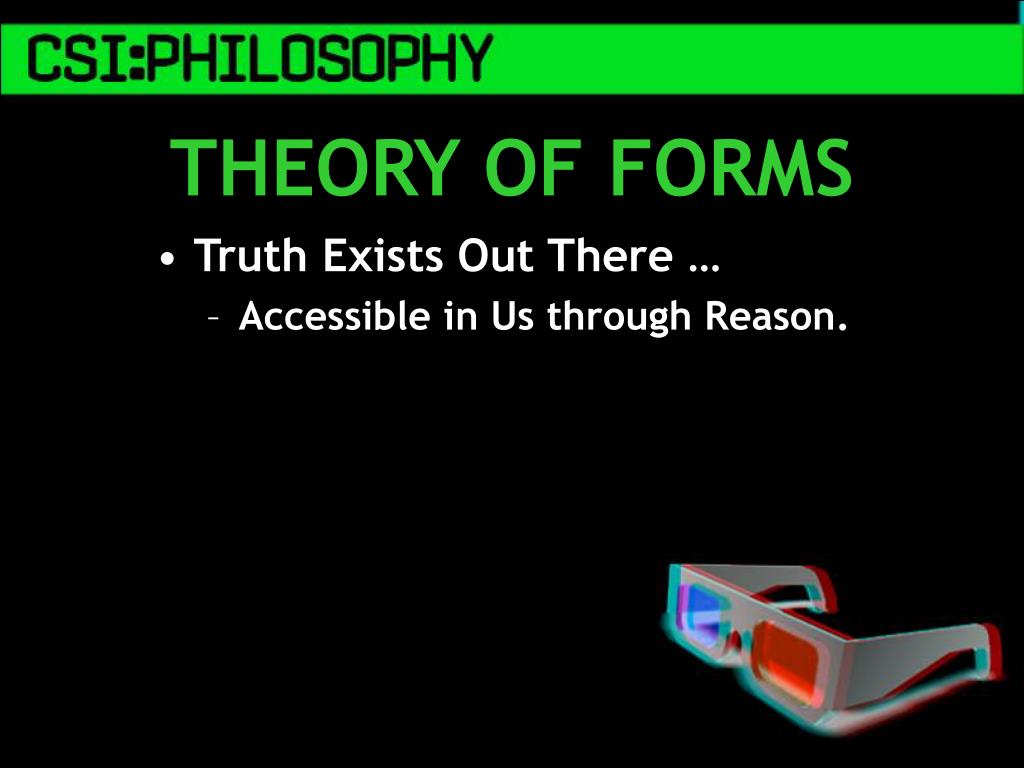 CSI:PHILOSOPHY

THEORY OF FORMS

• Truth Exists Out There …
  – Accessible in Us through Reason.